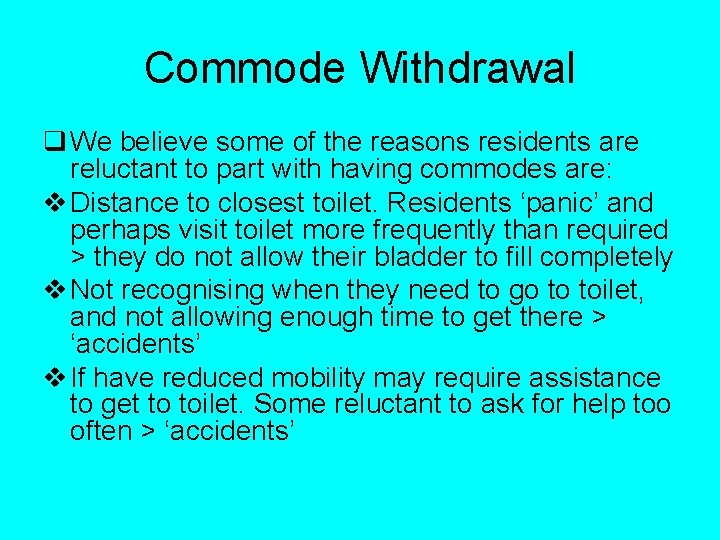 Commode Withdrawal

❑ We believe some of the reasons residents are reluctant to part with having commodes are:

❖ Distance to closest toilet. Residents ‘panic’ and perhaps visit toilet more frequently than required > they do not allow their bladder to fill completely

❖ Not recognising when they need to go to toilet, and not allowing enough time to get there > ‘accidents’

❖ If have reduced mobility may require assistance to get to toilet. Some reluctant to ask for help too often > ‘accidents’